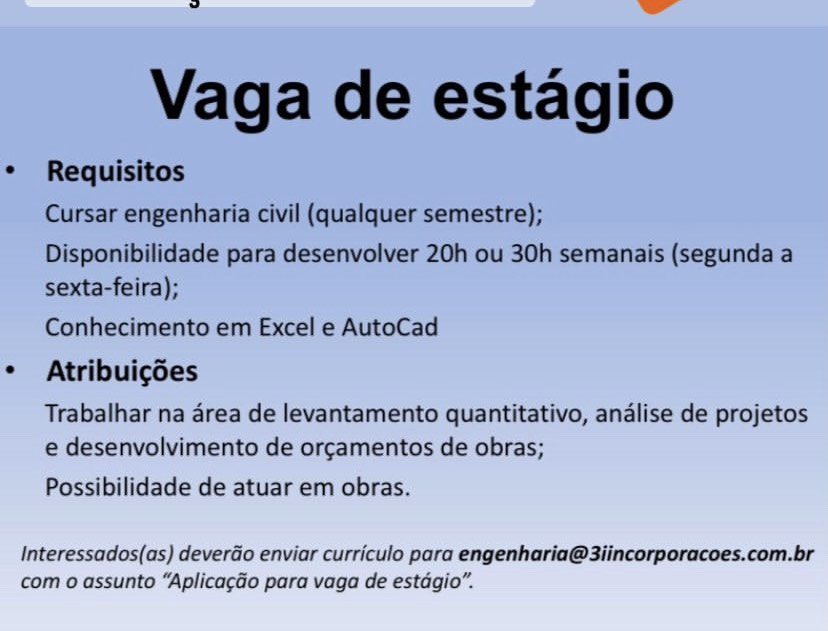 Vaga de estágio

• Requisitos

Cursar engenharia civil (qualquer semestre);

Disponibilidade para desenvolver 20h ou 30h semanais (segunda a sexta-feira);

Conhecimento em Excel e AutoCad

• Atribuições

Trabalhar na área de levantamento quantitativo, análise de projetos e desenvolvimento de orçamentos de obras;

Possibilidade de atuar em obras.

Interessados(as) deverão enviar currículo para engenharia@3iincorporacoes.com.br com o assunto "Aplicação para vaga de estágio".